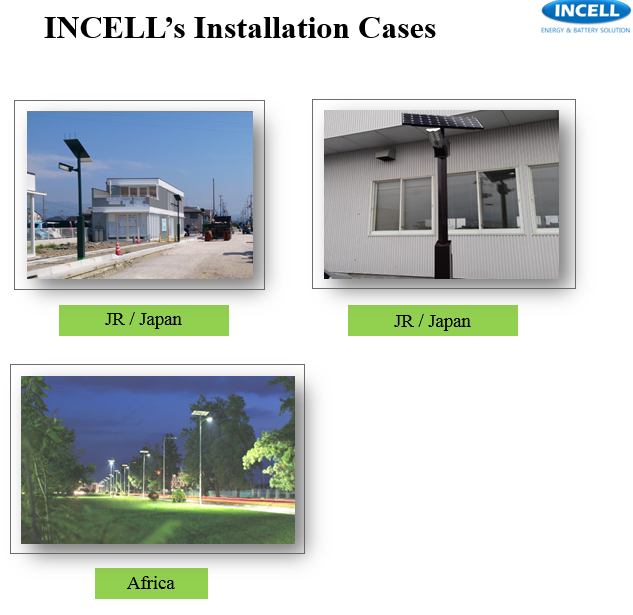 INCELL's Installation Cases

INCELL
ENERGY & BATTERY SOLUTION

JR / Japan

JR / Japan

Africa